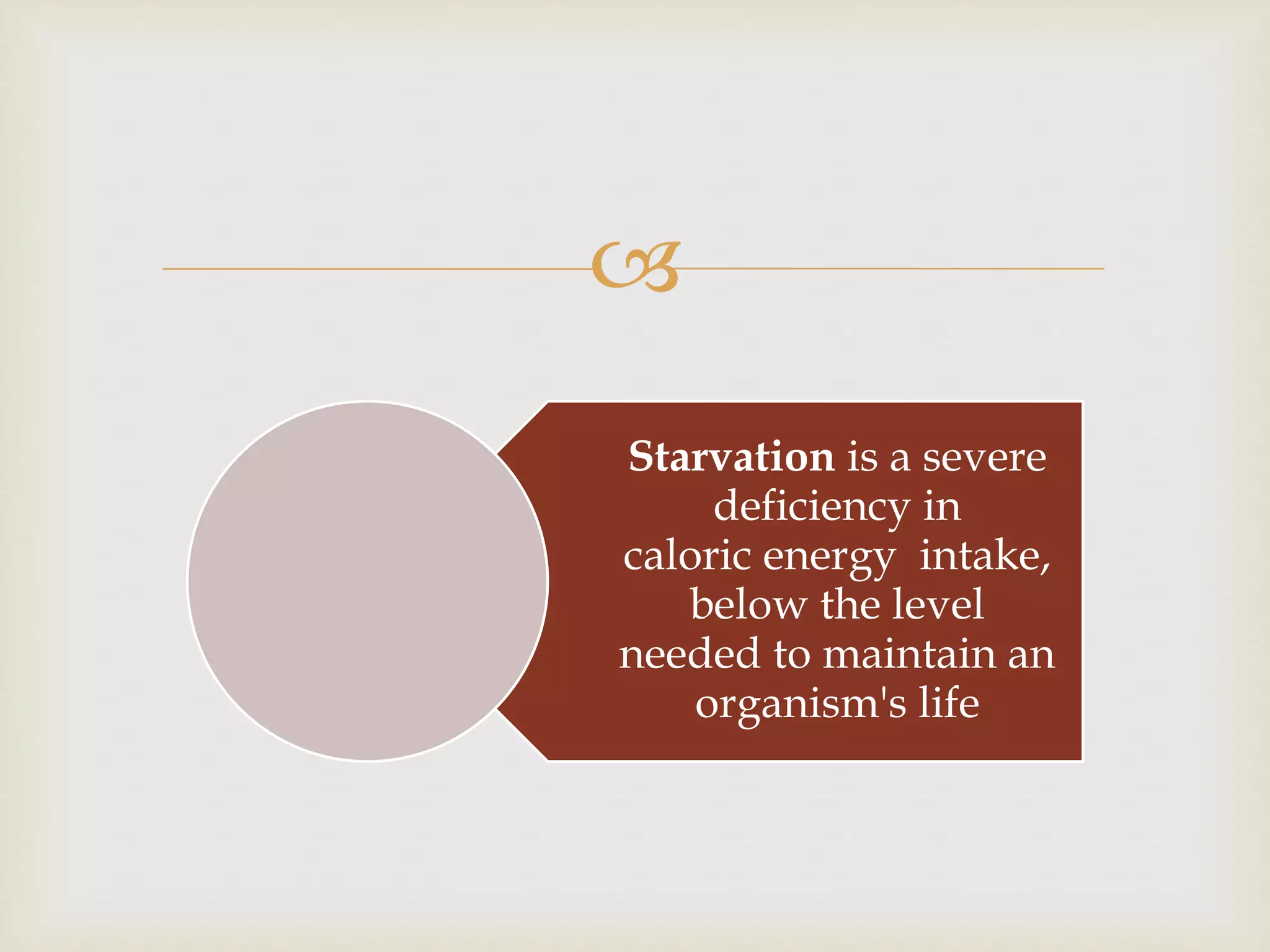 Starvation is a severe deficiency in caloric energy intake, below the level needed to maintain an organism's life